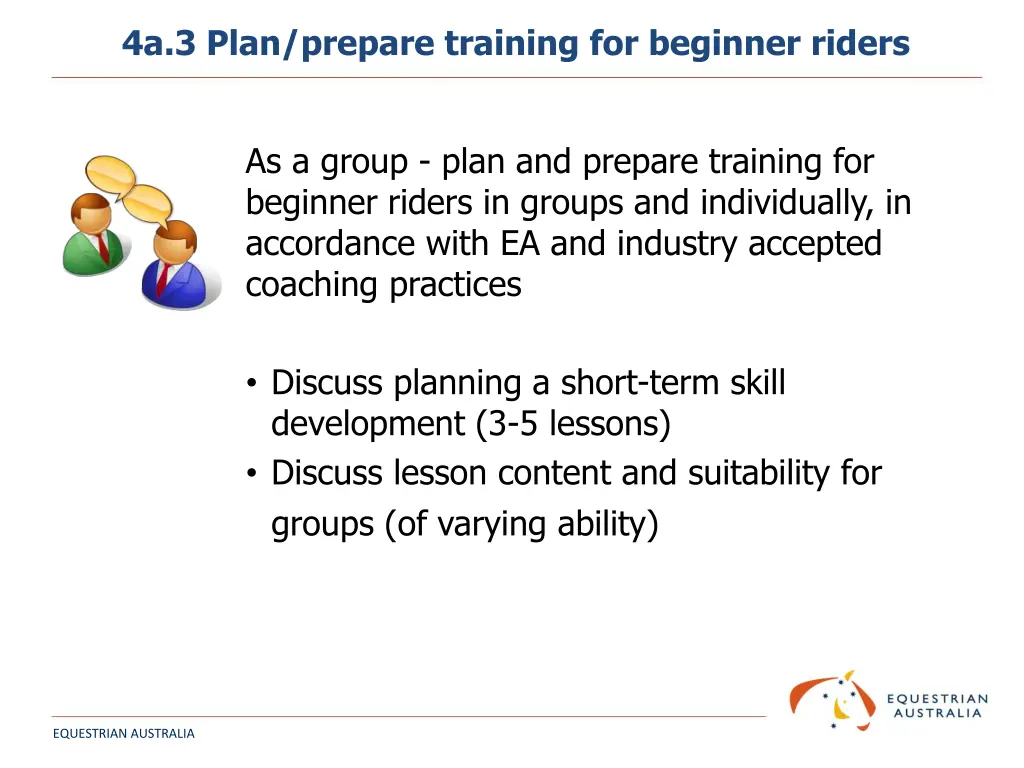 4a.3 Plan/prepare training for beginner riders

As a group - plan and prepare training for beginner riders in groups and individually, in accordance with EA and industry accepted coaching practices

• Discuss planning a short-term skill development (3-5 lessons)
• Discuss lesson content and suitability for groups (of varying ability)

EQUESTRIAN AUSTRALIA

EQUESTRIAN AUSTRALIA